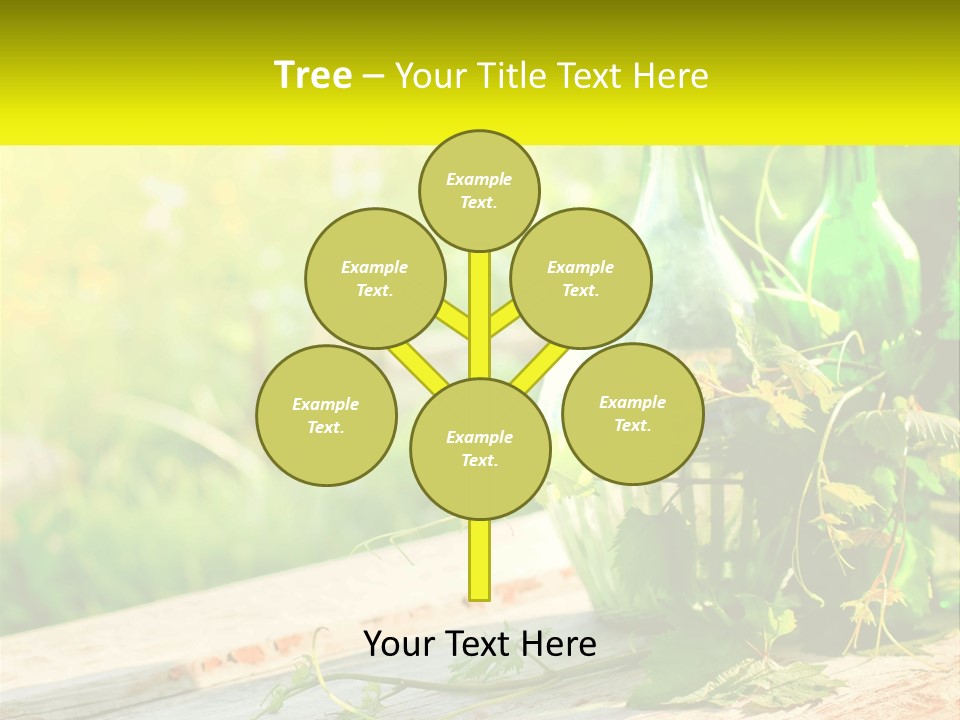 Tree – Your Title Text Here

Example Text.

Example Text.

Example Text.

Example Text.

Example Text.

Example Text.

Your Text Here